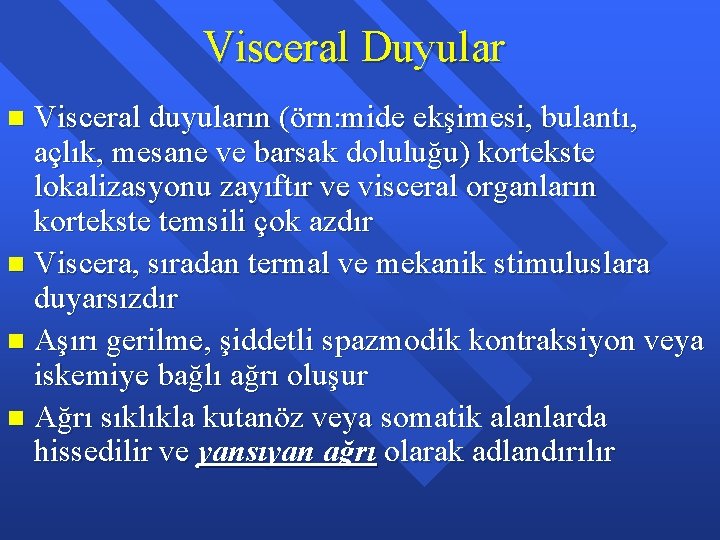 Visceral Duyular

Visceral duyuların (örn:mide ekşimesi, bulantı, açlık, mesane ve barsak doluluğu) kortekste lokalizasyonu zayıftır ve visceral organların kortekste temsili çok azdır

Viscera, sıradan termal ve mekanik stimuluslara duyarsızdır

Aşırı gerilme, şiddetli spazmodik kontraksiyon veya iskemiye bağlı ağrı oluşur

Ağrı sıklıkla kutanöz veya somatik alanlarda hissedilir ve yansıyan ağrı olarak adlandırılır